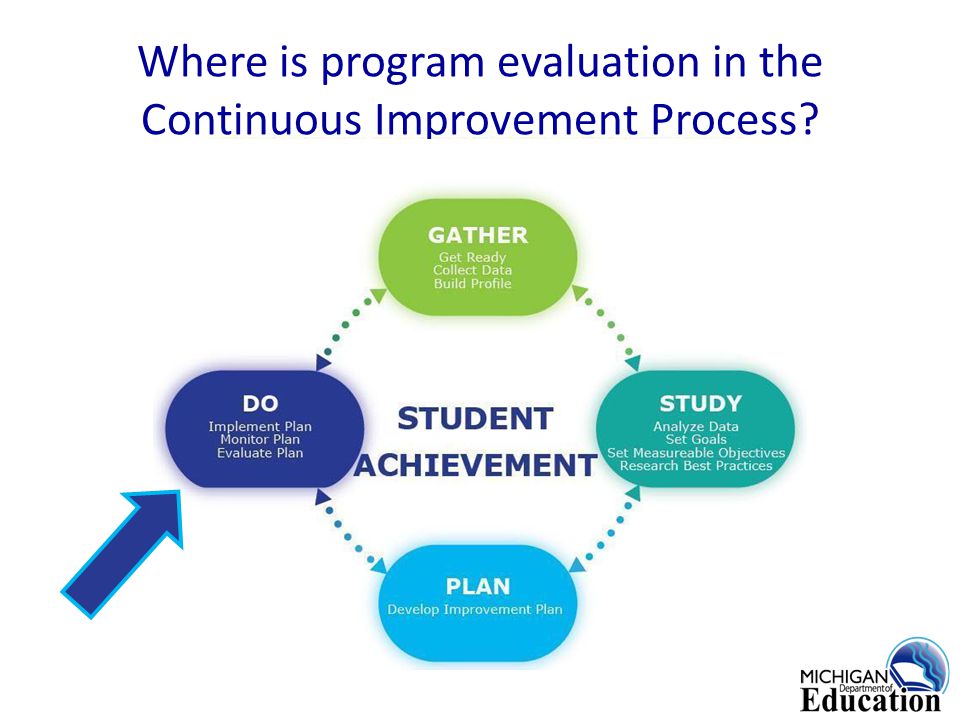 Where is program evaluation in the Continuous Improvement Process?

GATHER
Get Ready
Collect Data
Build Profile

DO
Implement Plan
Monitor Plan
Evaluate Plan

STUDENT ACHIEVEMENT

STUDY
Analyze Data
Set Goals
Set Measureable Objectives
Research Best Practices

PLAN
Develop Improvement Plan

MICHIGAN Department of Education